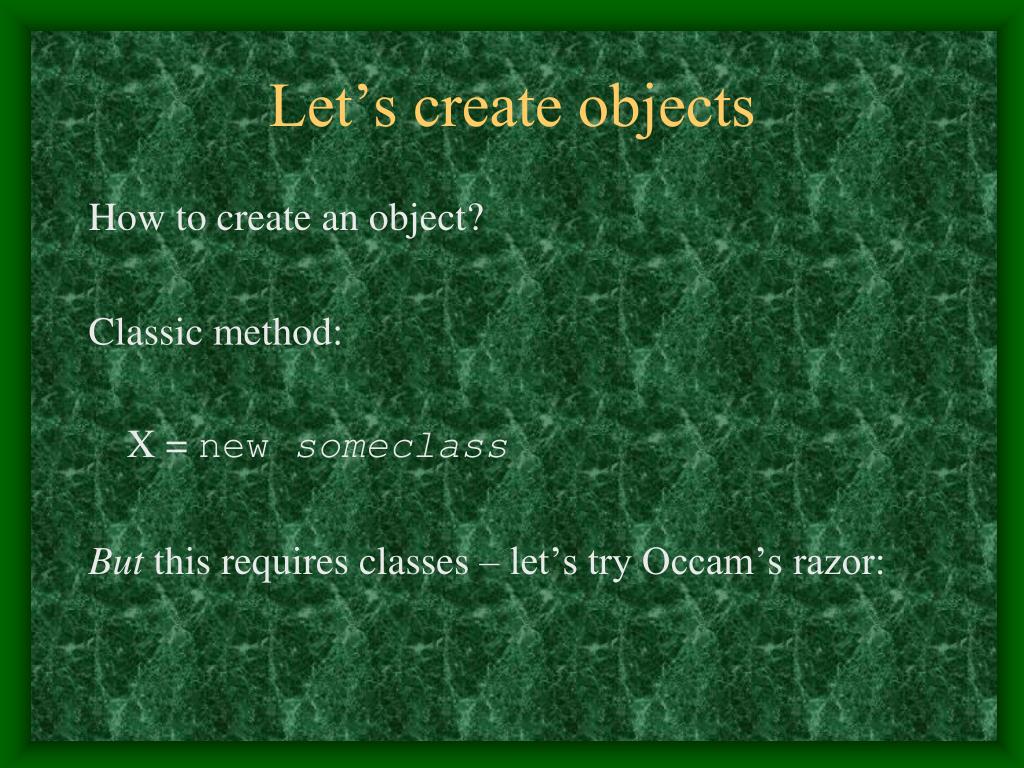 Let’s create objects

How to create an object?

Classic method:

X = new someclass

But this requires classes – let’s try Occam’s razor: